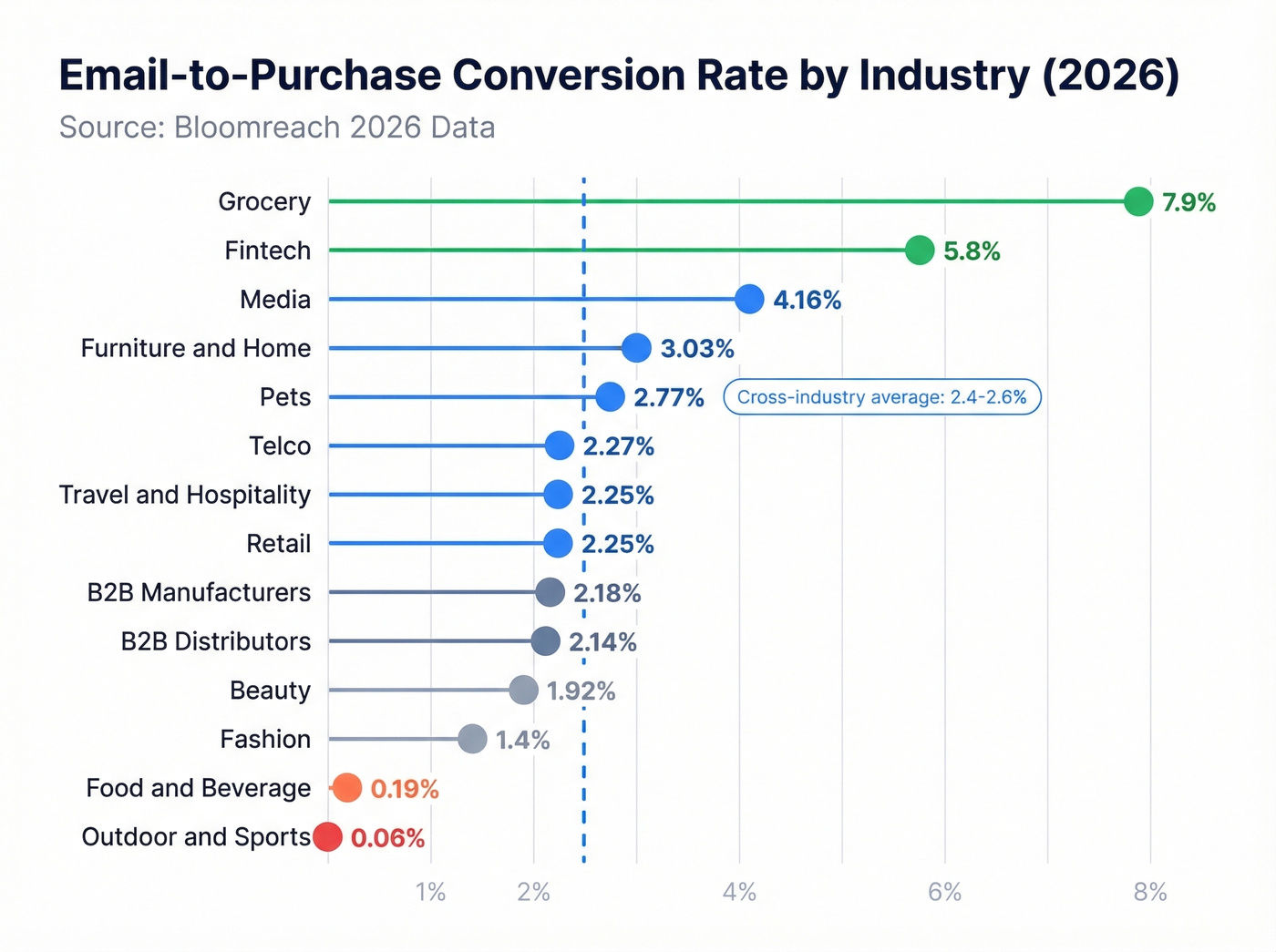 Email-to-Purchase Conversion Rate by Industry (2026)
Source: Bloomreach 2026 Data

Grocery 7.9%
Fintech 5.8%
Media 4.16%
Furniture and Home 3.03%
Pets 2.77%
Cross-industry average: 2.4-2.6%
Telco 2.27%
Travel and Hospitality 2.25%
Retail 2.25%
B2B Manufacturers 2.18%
B2B Distributors 2.14%
Beauty 1.92%
Fashion 1.4%
Food and Beverage 0.19%
Outdoor and Sports 0.06%

1% 2% 4% 6% 8%